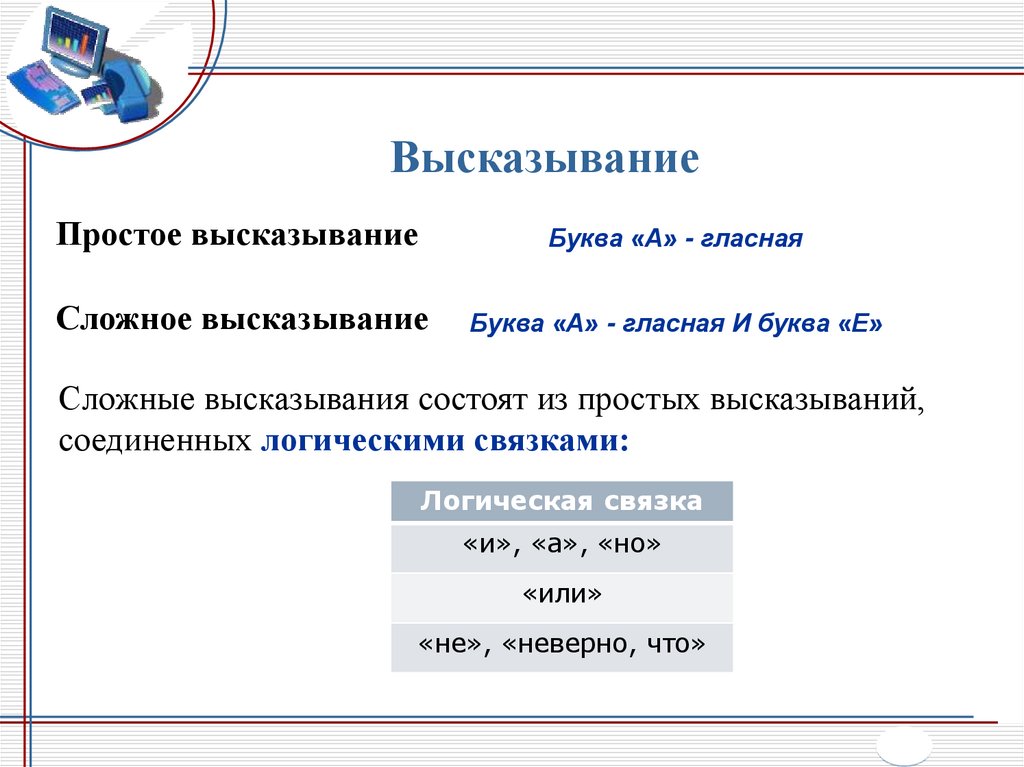 Высказывание

Простое высказывание

Буква «А» - гласная

Сложное высказывание

Буква «А» - гласная И буква «Е»

Сложные высказывания состоят из простых высказываний, соединенных логическими связками:

| Логическая связка |
|---|
| «и», «а», «но» |
| «или» |
| «не», «неверно, что» |